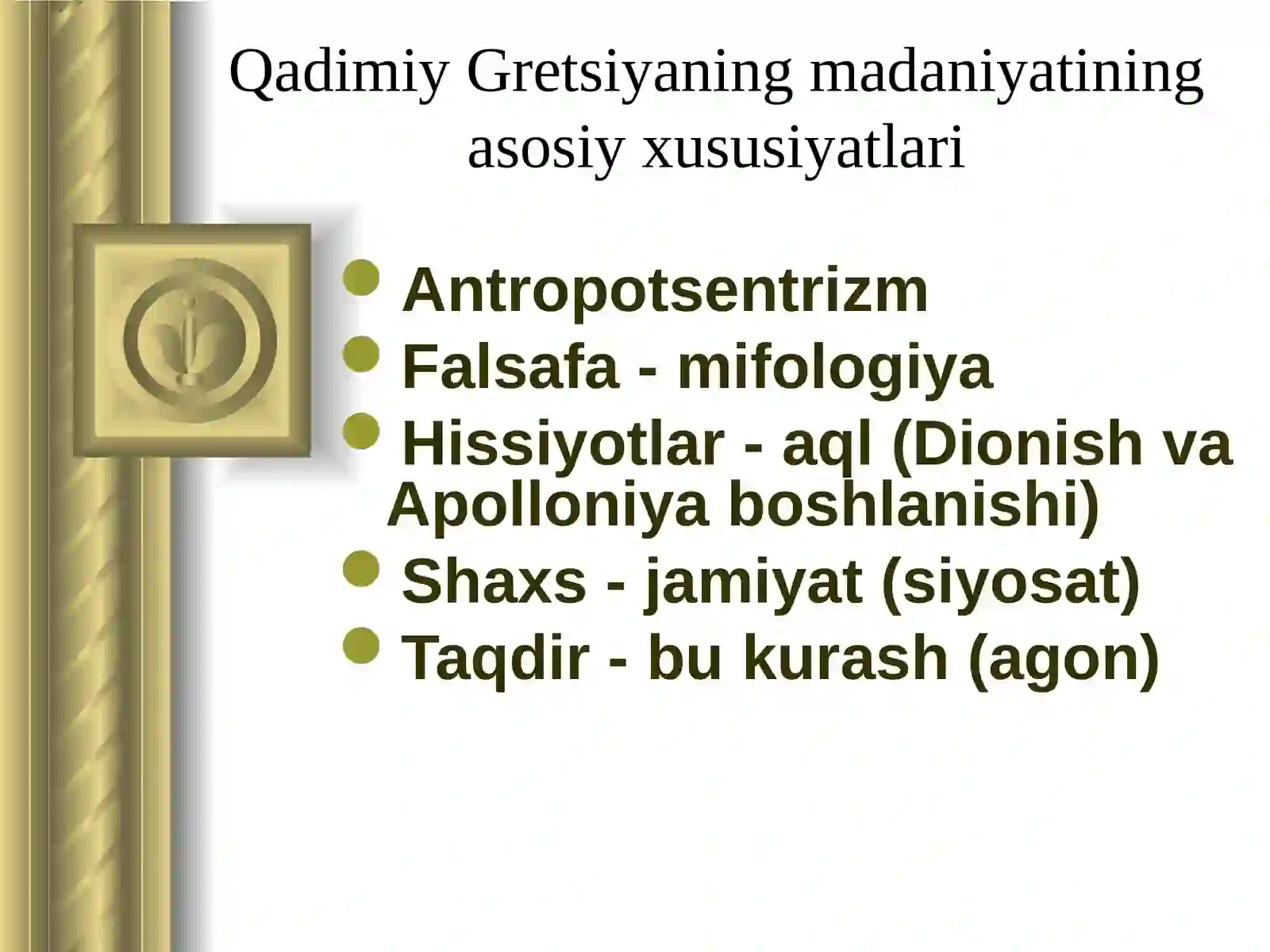 Qadimiy Gretsiyaning madaniyatining asosiy xususiyatlari

- Antropotsentrizm
- Falsafa - mifologiya
- Hissiyotlar - aql (Dionish va Apolloniya boshlanishi)
- Shaxs - jamiyat (siyosat)
- Taqdir - bu kurash (agon)